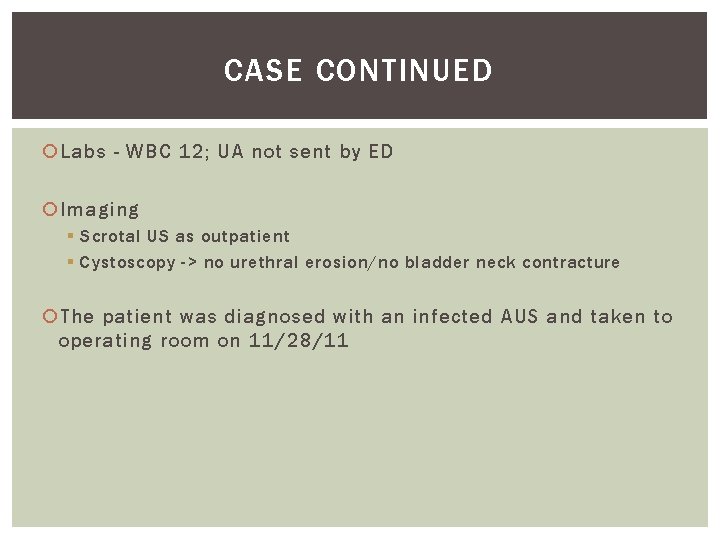 CASE CONTINUED

Labs - WBC 12; UA not sent by ED

Imaging
Scrotal US as outpatient
Cystoscopy -> no urethral erosion/no bladder neck contracture

The patient was diagnosed with an infected AUS and taken to operating room on 11/28/11